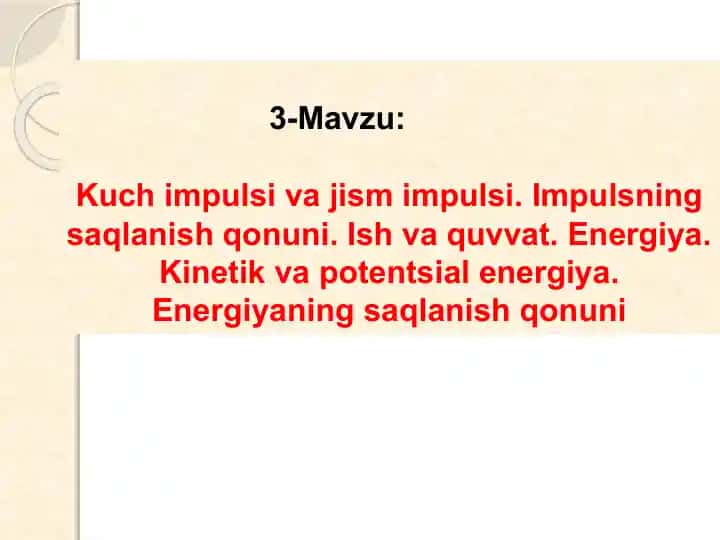 3-Mavzu:

Kuch impulsi va jism impulsi. Impulsning saqlanish qonuni. Ish va quvvat. Energiya. Kinetik va potentsial energiya. Energiyaning saqlanish qonuni